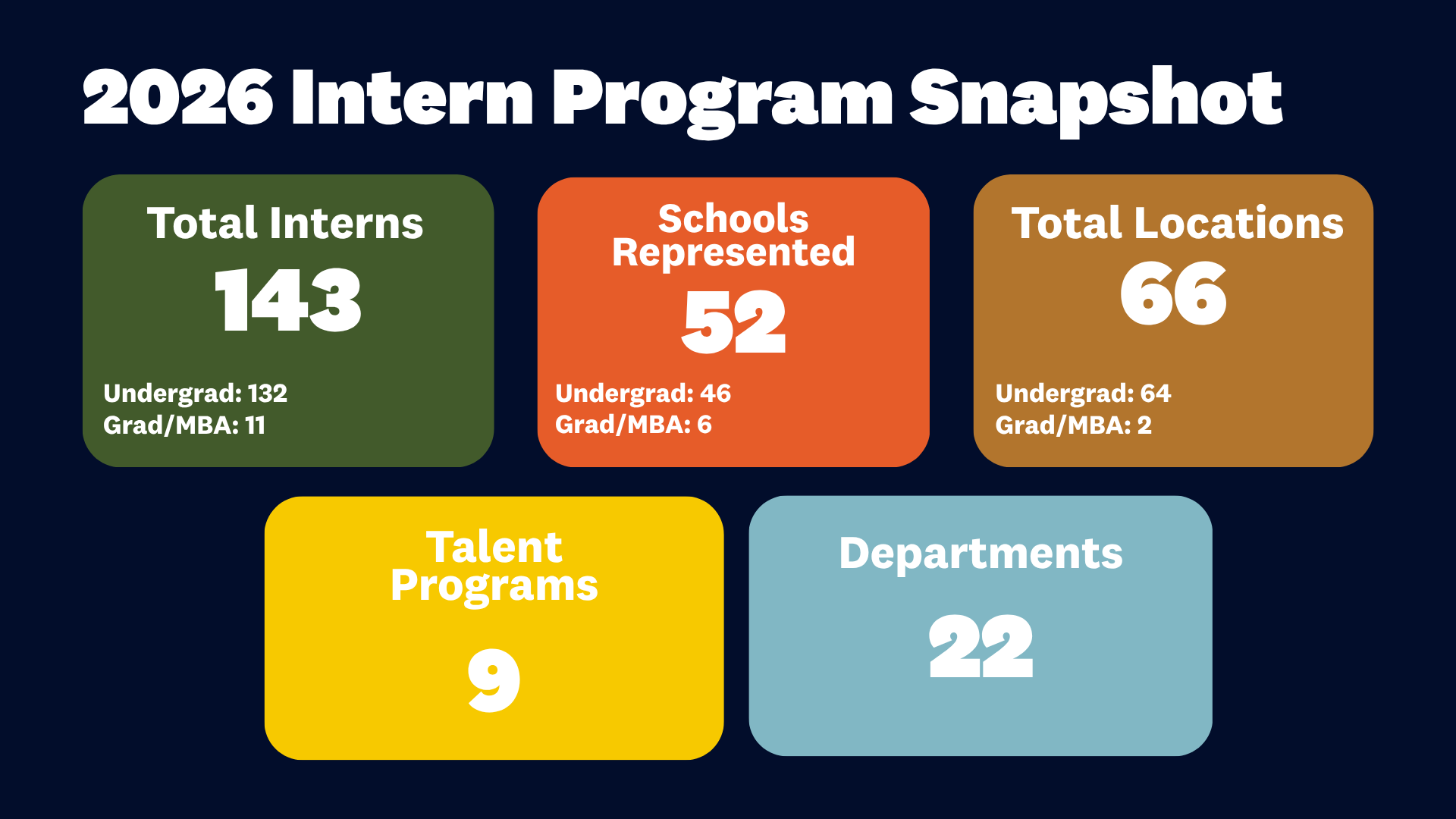 2026 Intern Program Snapshot

Total Interns

143

Undergrad: 132
Grad/MBA: 11

Schools Represented

52

Undergrad: 46
Grad/MBA: 6

Total Locations

66

Undergrad: 64
Grad/MBA: 2

Talent Programs

9

Departments

22